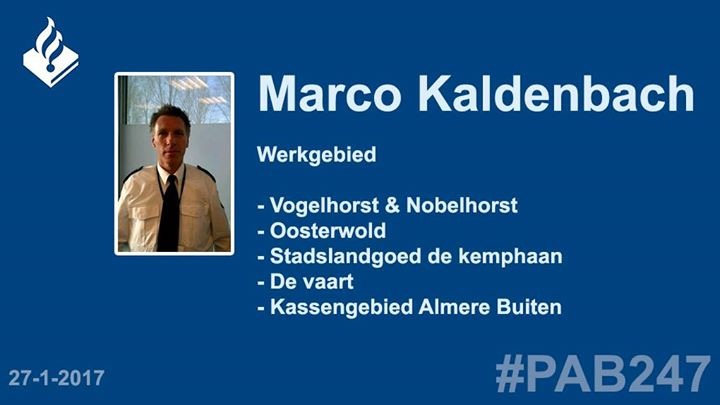 Marco Kaldenbach

Werkgebied

- Vogelhorst & Nobelhorst
- Oosterwold
- Stadslandgoed de kemphaan
- De vaart
- Kassengebied Almere Buiten

27-1-2017

#PAB247